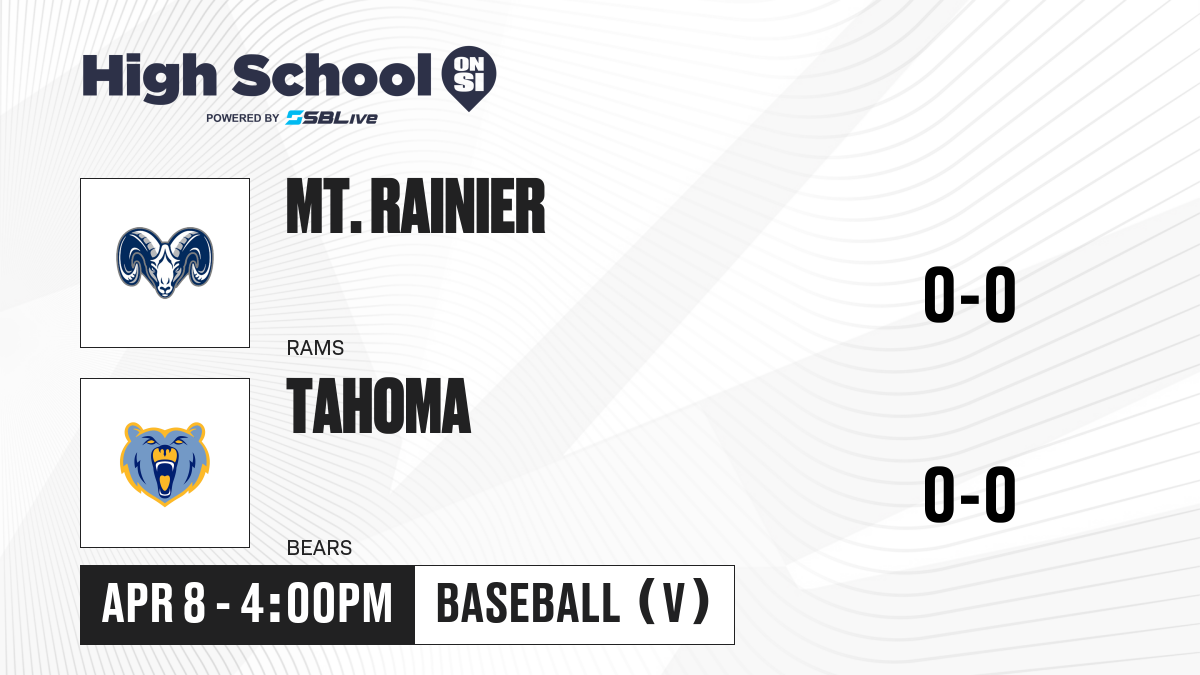 High School ON SI
POWERED BY SBLive

MT. RAINIER
RAMS
0-0

TAHOMA
BEARS
0-0

APR 8 - 4:00PM
BASEBALL (V)